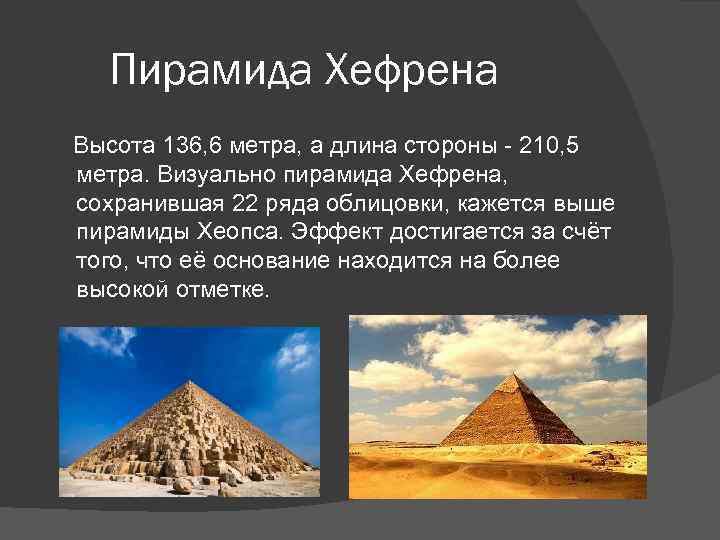 Пирамида Хефрена

Высота 136,6 метра, а длина стороны - 210,5 метра. Визуально пирамида Хефрена, сохранившая 22 ряда облицовки, кажется выше пирамиды Хеопса. Эффект достигается за счёт того, что её основание находится на более высокой отметке.